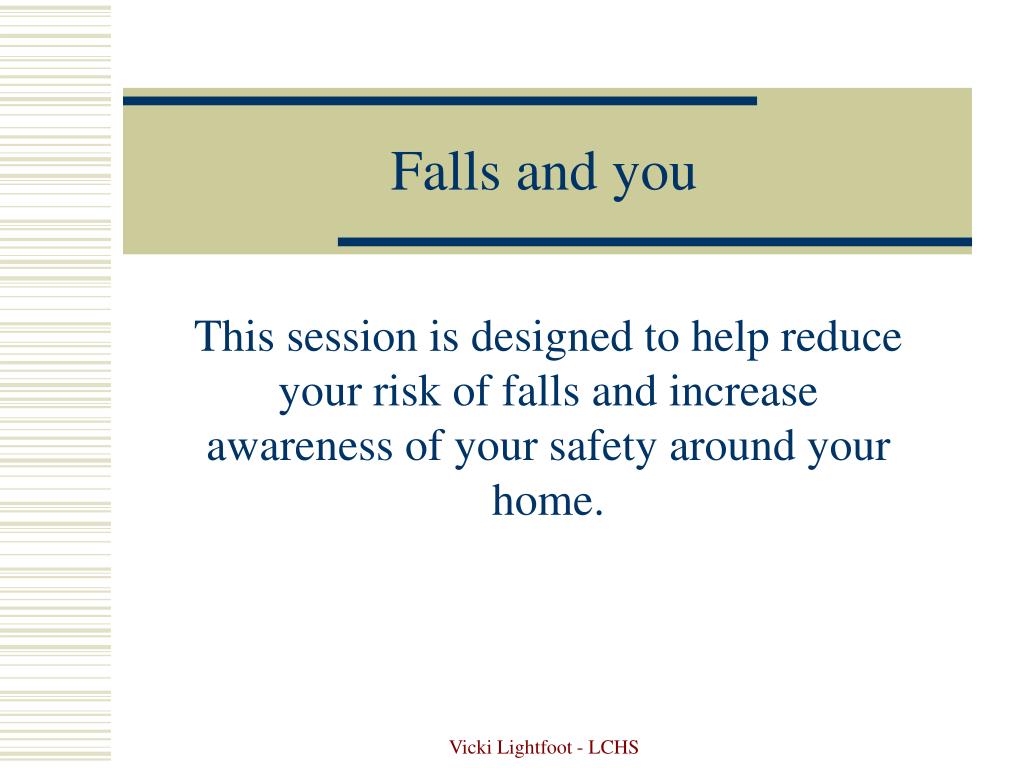 Falls and you

This session is designed to help reduce your risk of falls and increase awareness of your safety around your home.

Vicki Lightfoot - LCHS